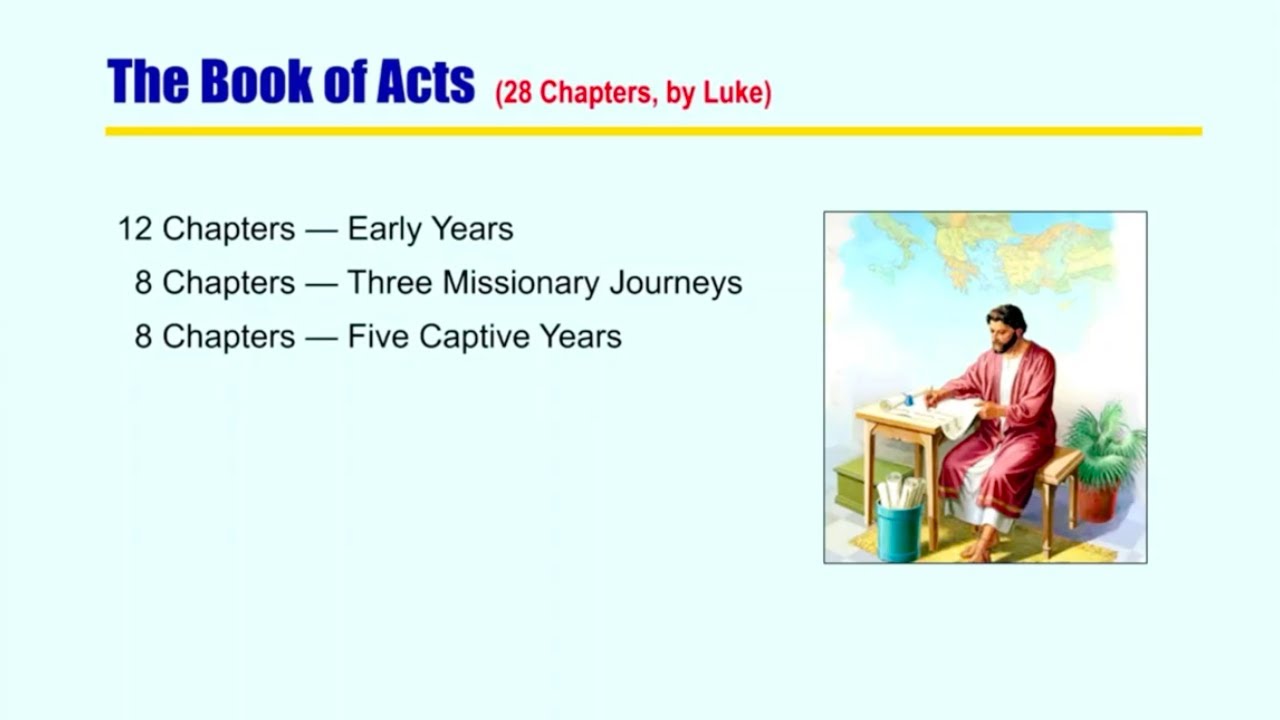 The Book of Acts (28 Chapters, by Luke)

12 Chapters — Early Years
8 Chapters — Three Missionary Journeys
8 Chapters — Five Captive Years